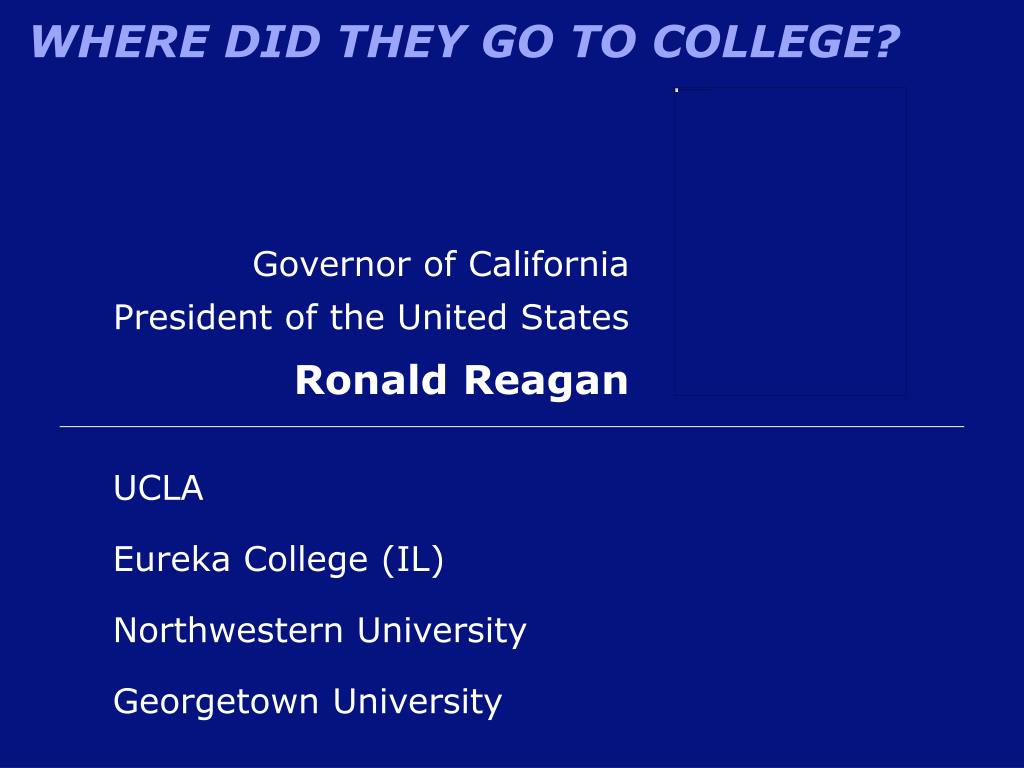 WHERE DID THEY GO TO COLLEGE?

Governor of California
President of the United States
Ronald Reagan

UCLA

Eureka College (IL)

Northwestern University

Georgetown University